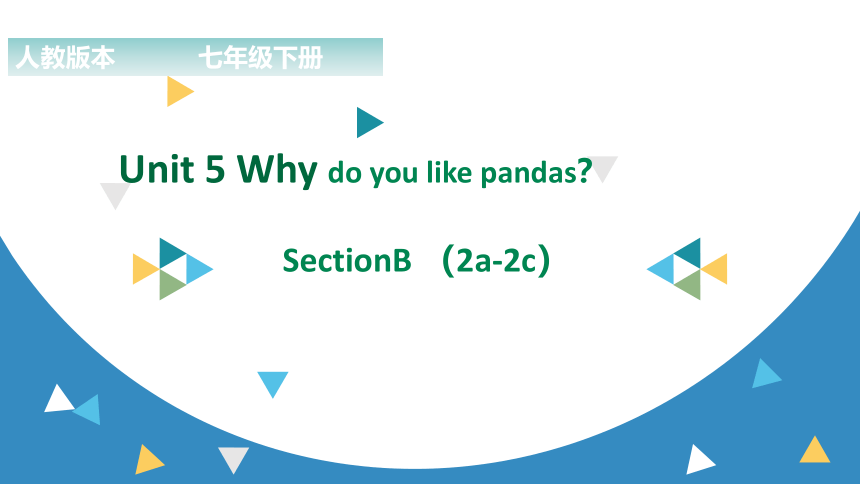 人教版本　　七年级下册

Unit 5 Why do you like pandas?

SectionB （2a-2c）